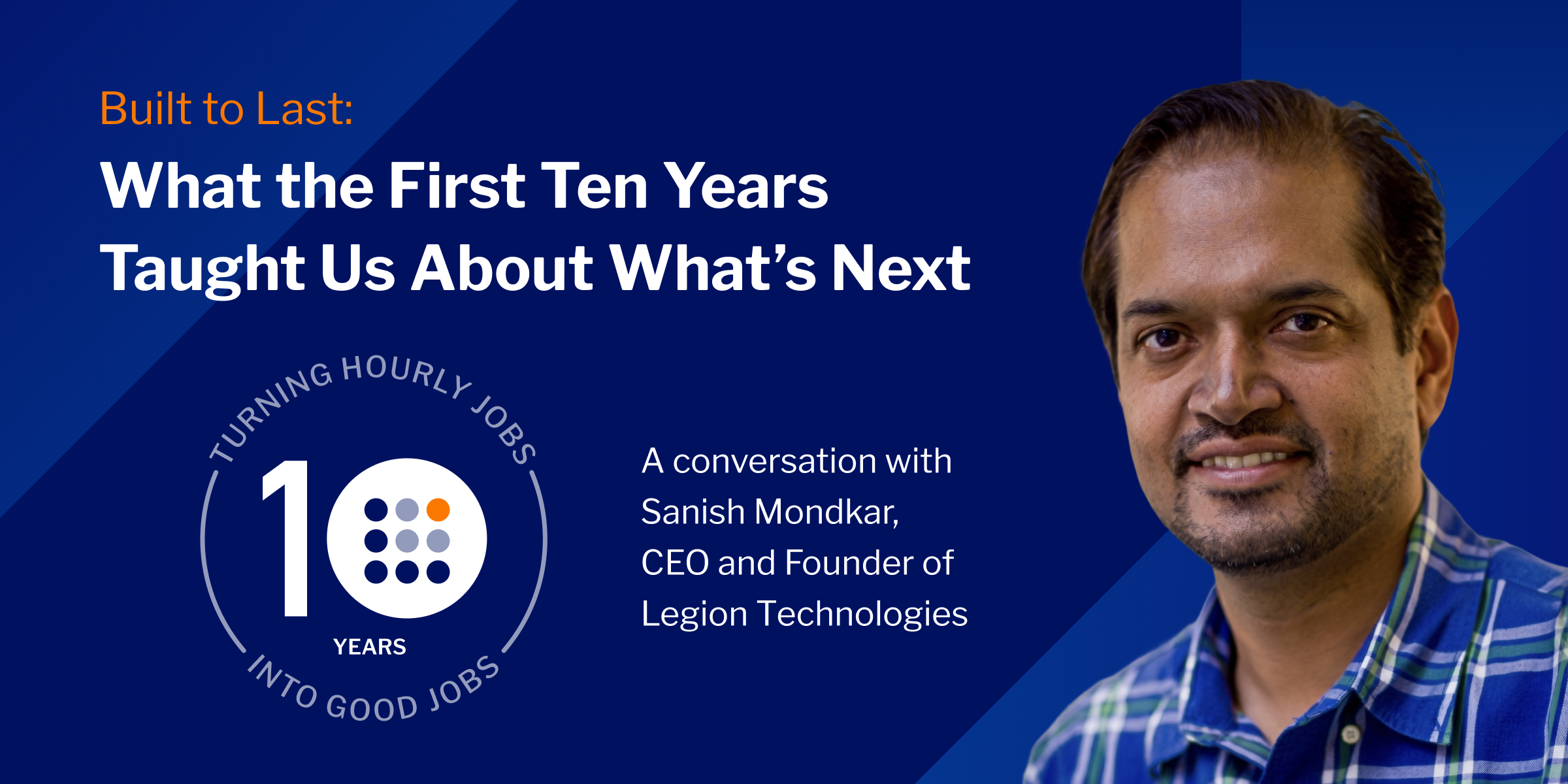 Built to Last:

What the First Ten Years Taught Us About What's Next

TURNING HOURLY JOBS

10

YEARS

INTO GOOD JOBS

A conversation with Sanish Mondkar, CEO and Founder of Legion Technologies